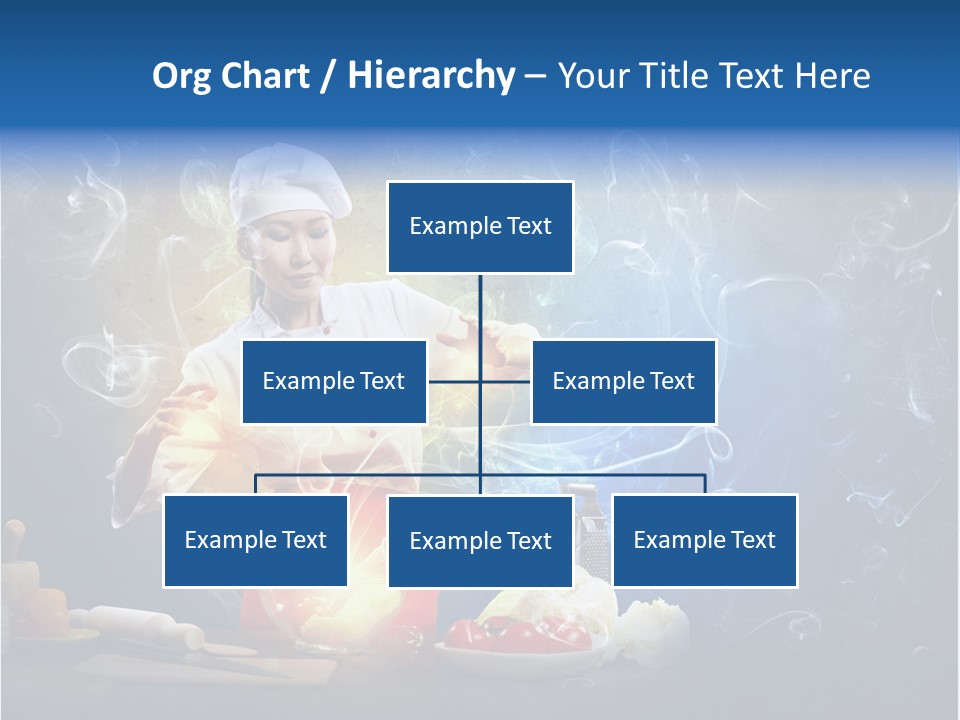 Org Chart / Hierarchy – Your Title Text Here

Example Text

Example Text

Example Text

Example Text

Example Text

Example Text